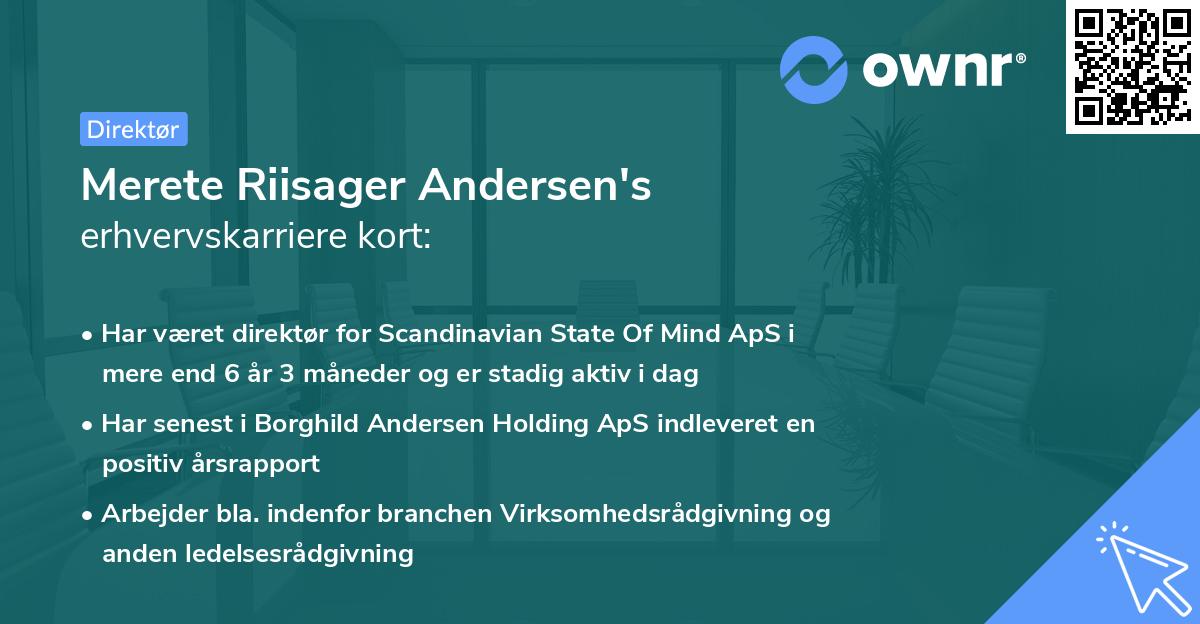 ownr®

Direktør

Merete Riisager Andersen's
erhvervskarriere kort:

• Har været direktør for Scandinavian State Of Mind ApS i mere end 6 år 3 måneder og er stadig aktiv i dag

• Har senest i Borghild Andersen Holding ApS indleveret en positiv årsrapport

• Arbejder bla. indenfor branchen Virksomhedsrådgivning og anden ledelsesrådgivning